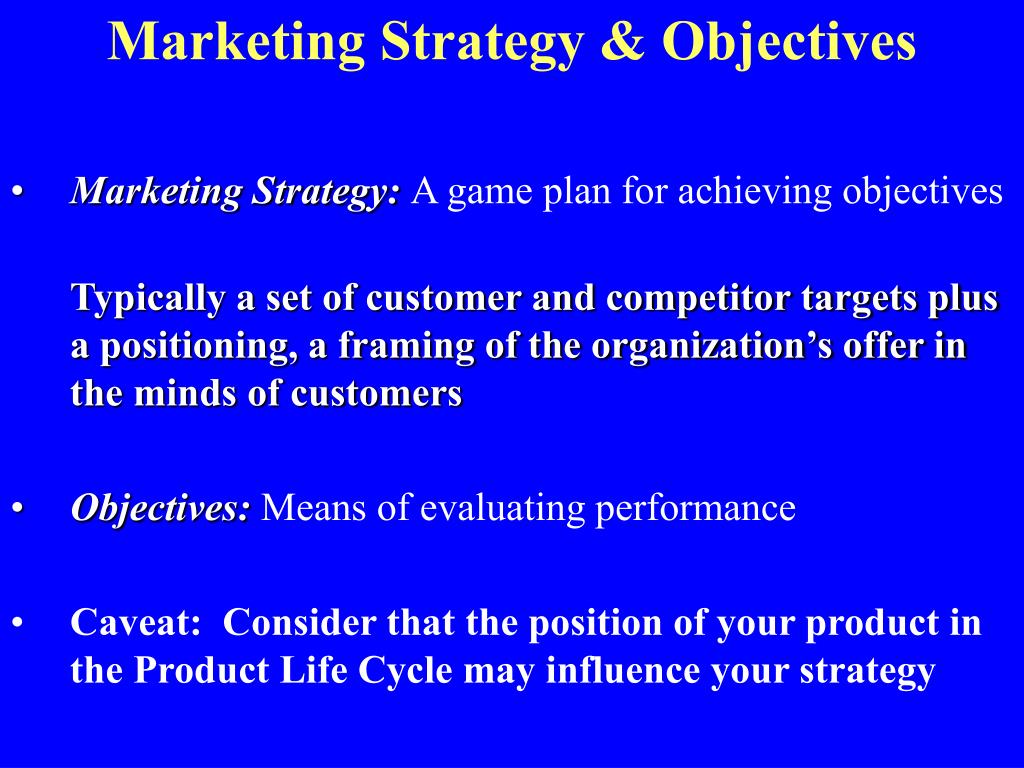 Marketing Strategy & Objectives

• Marketing Strategy: A game plan for achieving objectives

Typically a set of customer and competitor targets plus a positioning, a framing of the organization's offer in the minds of customers

• Objectives: Means of evaluating performance

• Caveat: Consider that the position of your product in the Product Life Cycle may influence your strategy